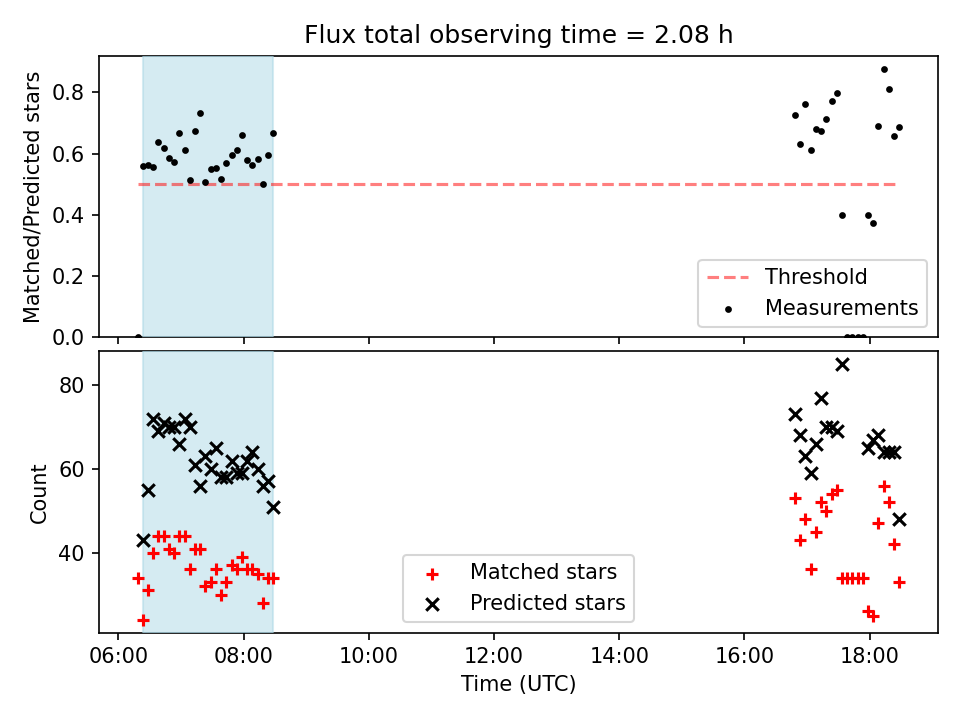 Flux total observing time = 2.08 h

Matched/Predicted stars

0.8
0.6
0.4
0.2
0.0

Threshold
Measurements

Count

80
60
40

Matched stars
Predicted stars

06:00 08:00 10:00 12:00 14:00 16:00 18:00

Time (UTC)